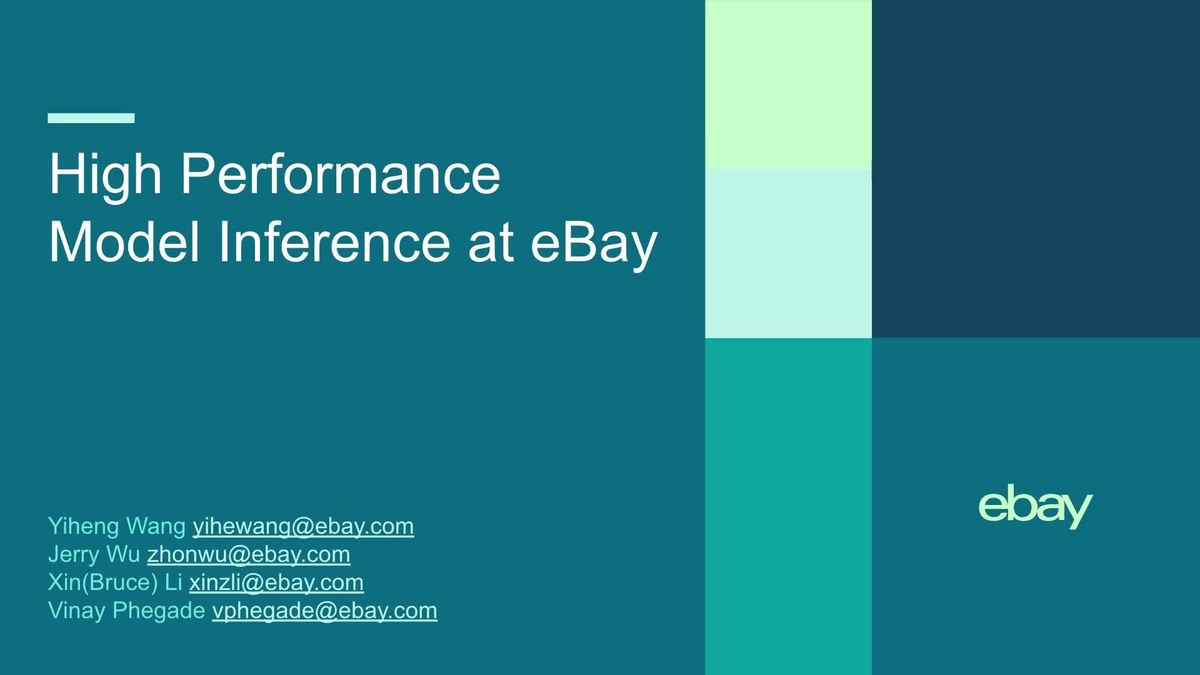 High Performance Model Inference at eBay

Yiheng Wang yihewang@ebay.com
Jerry Wu zhonwu@ebay.com
Xin(Bruce) Li xinzli@ebay.com
Vinay Phegade vphegade@ebay.com

ebay